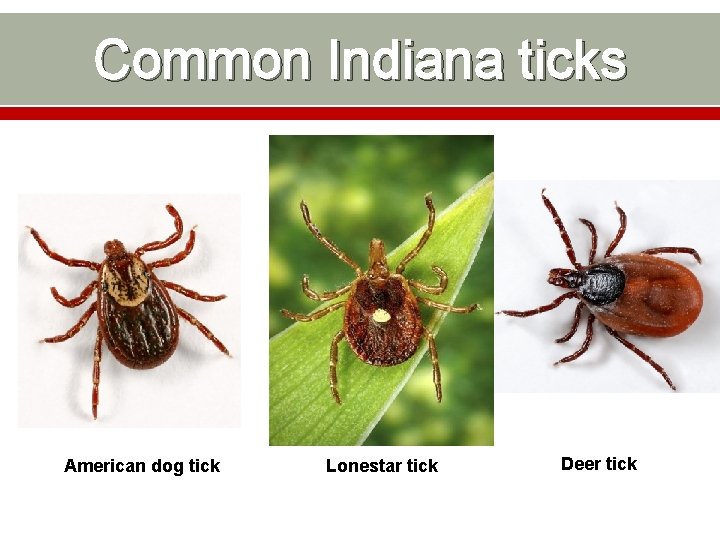 Common Indiana ticks

American dog tick

Lonestar tick

Deer tick